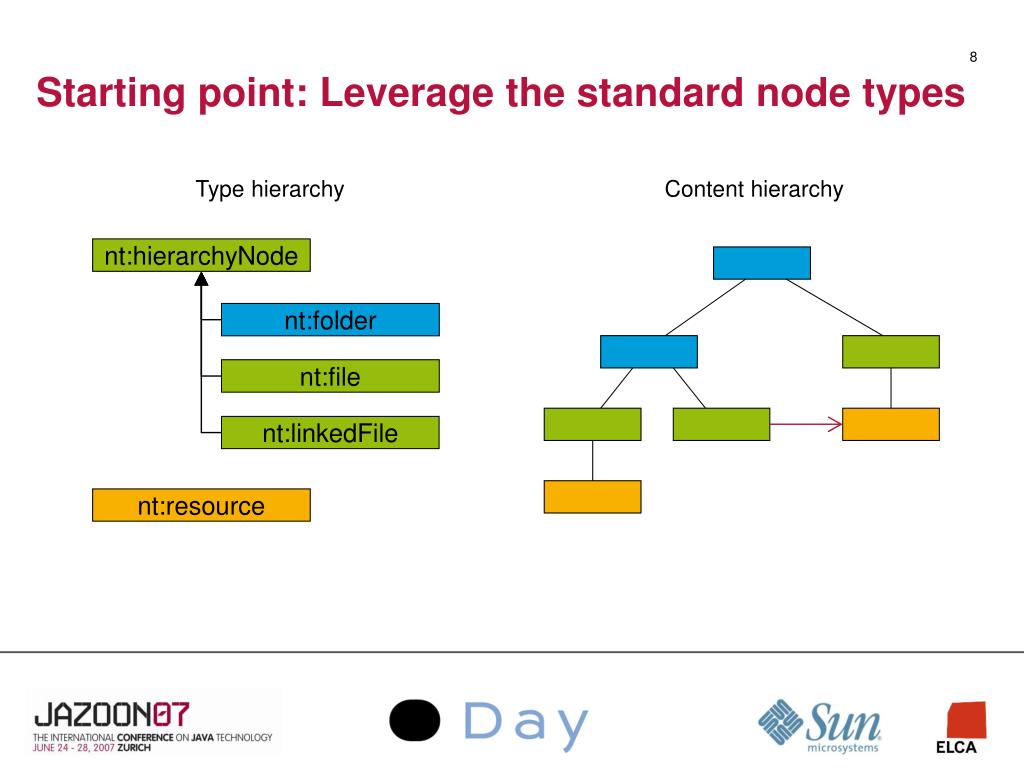 8

Starting point: Leverage the standard node types

Type hierarchy

nt:hierarchyNode

nt:folder

nt:file

nt:linkedFile

nt:resource

Content hierarchy

JAZOON07
THE INTERNATIONAL CONFERENCE ON JAVA TECHNOLOGY
JUNE 24 - 28, 2007 ZURICH

Day

Sun microsystems

ELCA